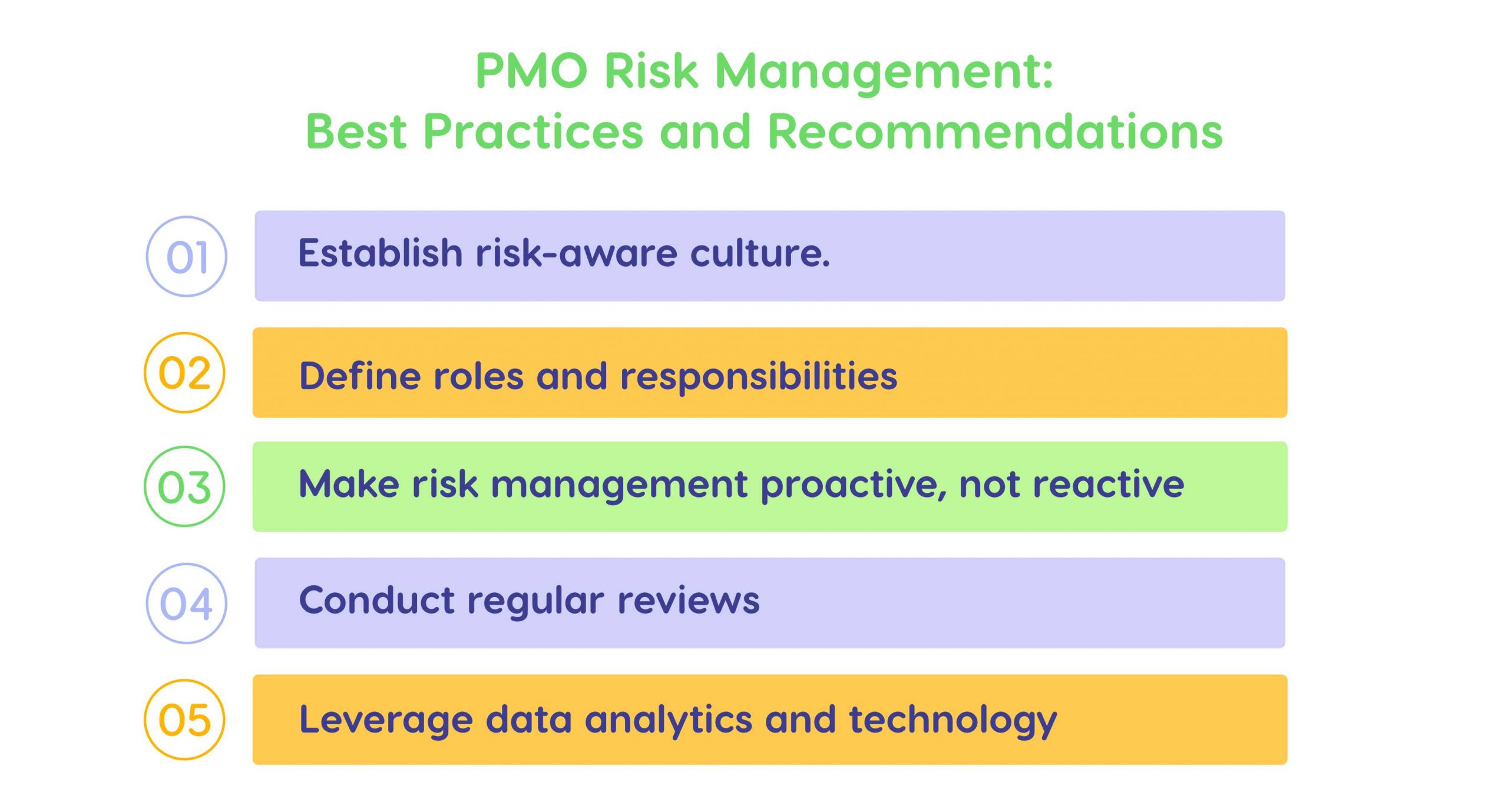 PMO Risk Management:
Best Practices and Recommendations

01 Establish risk-aware culture.

02 Define roles and responsibilities

03 Make risk management proactive, not reactive

04 Conduct regular reviews

05 Leverage data analytics and technology